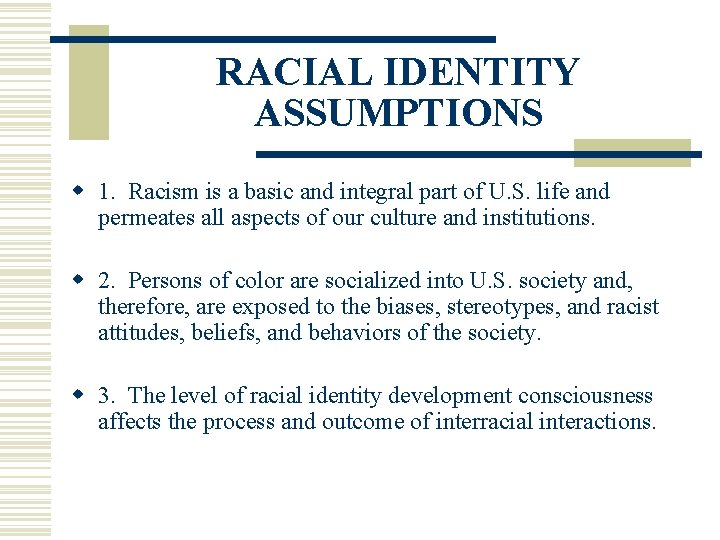 RACIAL IDENTITY ASSUMPTIONS

1. Racism is a basic and integral part of U.S. life and permeates all aspects of our culture and institutions.

2. Persons of color are socialized into U.S. society and, therefore, are exposed to the biases, stereotypes, and racist attitudes, beliefs, and behaviors of the society.

3. The level of racial identity development consciousness affects the process and outcome of interracial interactions.